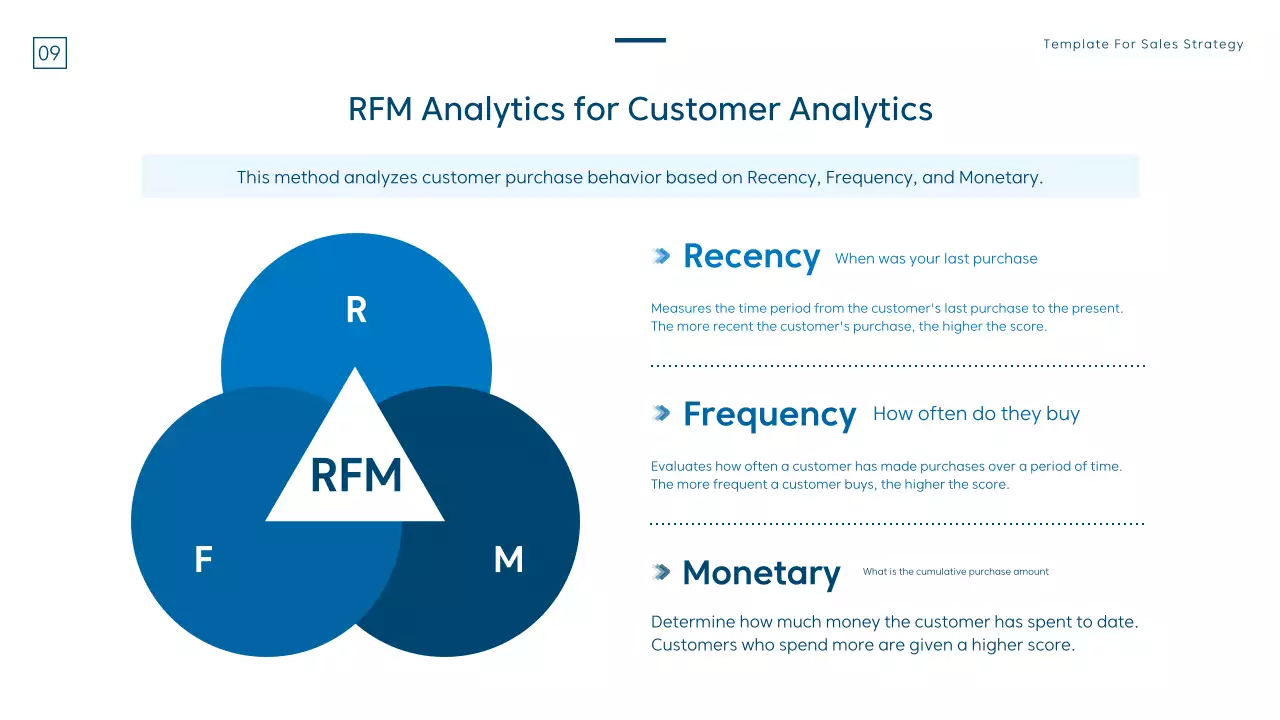 09

Template For Sales Strategy

RFM Analytics for Customer Analytics

This method analyzes customer purchase behavior based on Recency, Frequency, and Monetary.

R

RFM

F

M

Recency When was your last purchase

Measures the time period from the customer's last purchase to the present. The more recent the customer's purchase, the higher the score.

Frequency How often do they buy

Evaluates how often a customer has made purchases over a period of time. The more frequent a customer buys, the higher the score.

Monetary What is the cumulative purchase amount

Determine how much money the customer has spent to date. Customers who spend more are given a higher score.